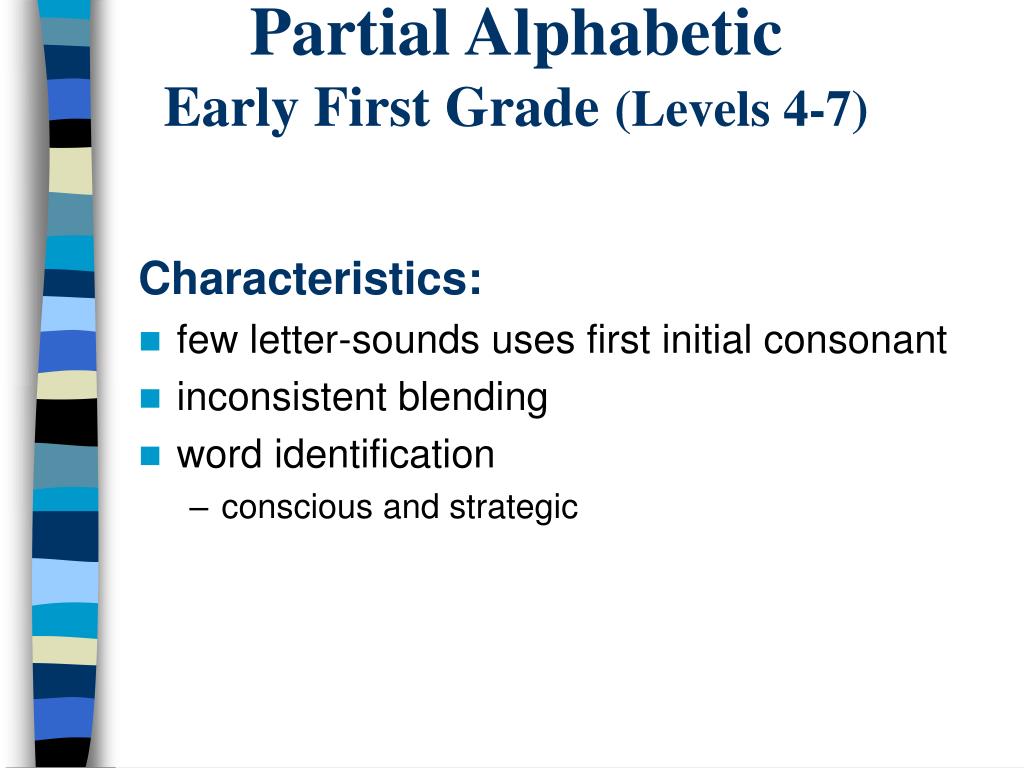 Partial Alphabetic
Early First Grade (Levels 4-7)

Characteristics:
- few letter-sounds uses first initial consonant
- inconsistent blending
- word identification
  – conscious and strategic